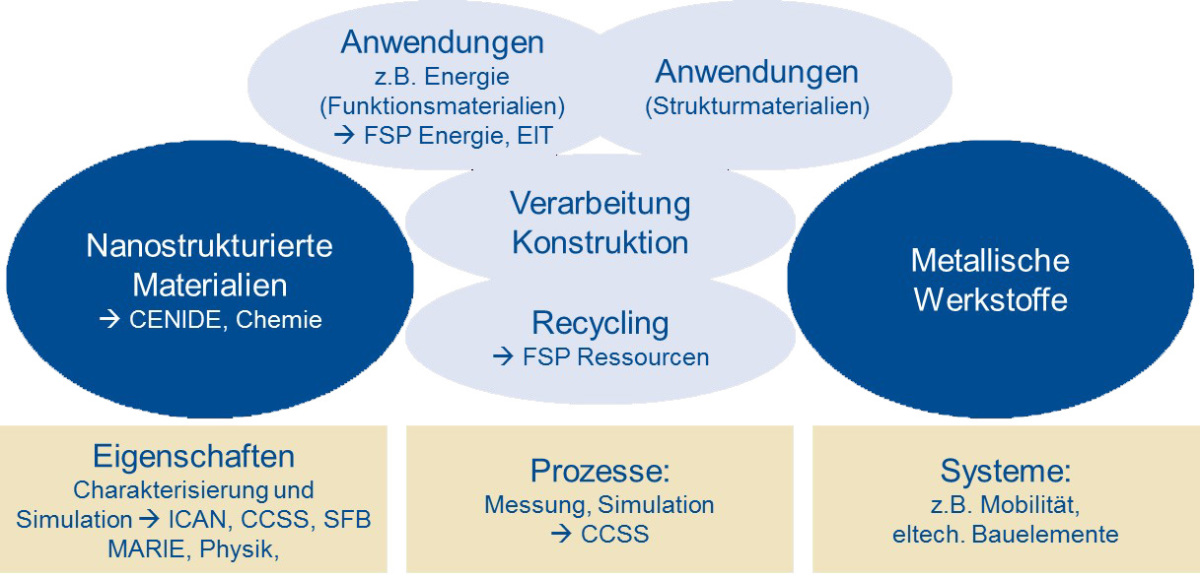 Anwendungen
z.B. Energie
(Funktionsmaterialien)
→ FSP Energie, EIT

Anwendungen
(Strukturmaterialien)

Nanostrukturierte Materialien
→ CENIDE, Chemie

Verarbeitung
Konstruktion

Recycling
→ FSP Ressourcen

Metallische Werkstoffe

Eigenschaften
Charakterisierung und Simulation → ICAN, CCSS, SFB MARIE, Physik,

Prozesse:
Messung, Simulation
→ CCSS

Systeme:
z.B. Mobilität,
eltech. Bauelemente